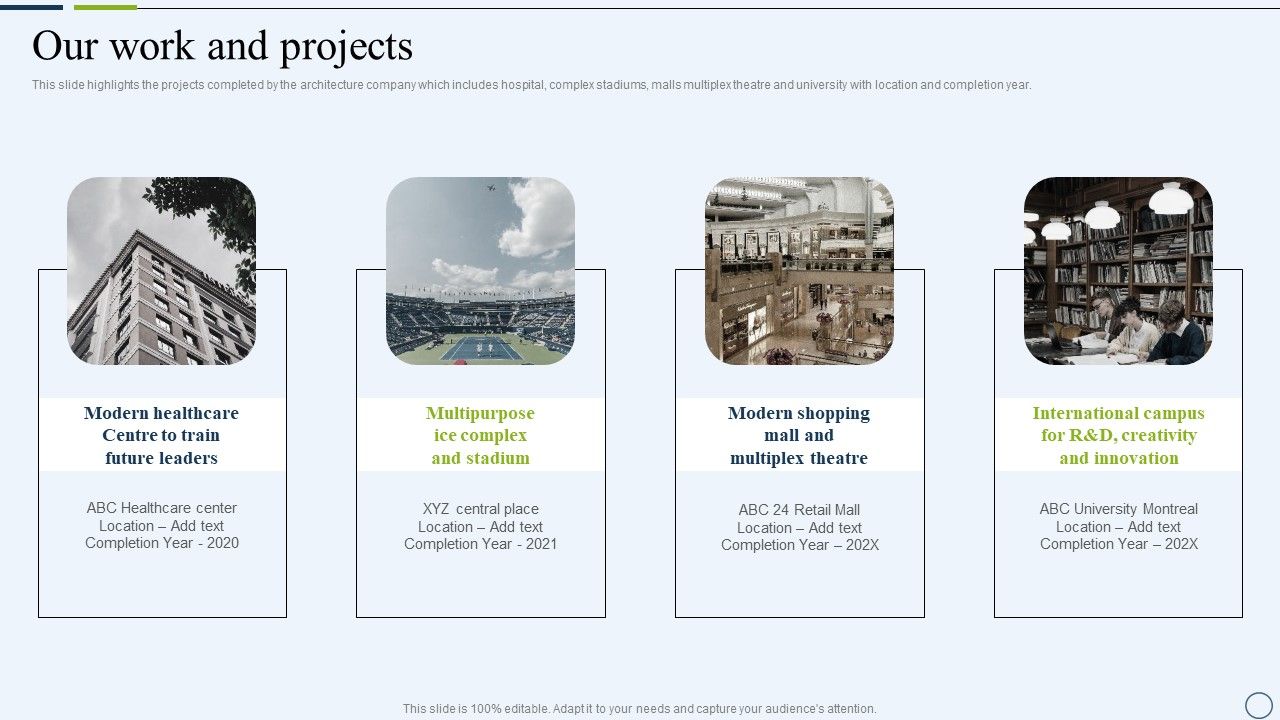 Our work and projects

This slide highlights the projects completed by the architecture company which includes hospital, complex stadiums, malls multiplex theatre and university with location and completion year.

Modern healthcare Centre to train future leaders

ABC Healthcare center
Location – Add text
Completion Year - 2020

Multipurpose ice complex and stadium

XYZ central place
Location – Add text
Completion Year - 2021

Modern shopping mall and multiplex theatre

ABC 24 Retail Mall
Location – Add text
Completion Year – 202X

International campus for R&D, creativity and innovation

ABC University Montreal
Location – Add text
Completion Year – 202X

This slide is 100% editable. Adapt it to your needs and capture your audience's attention.